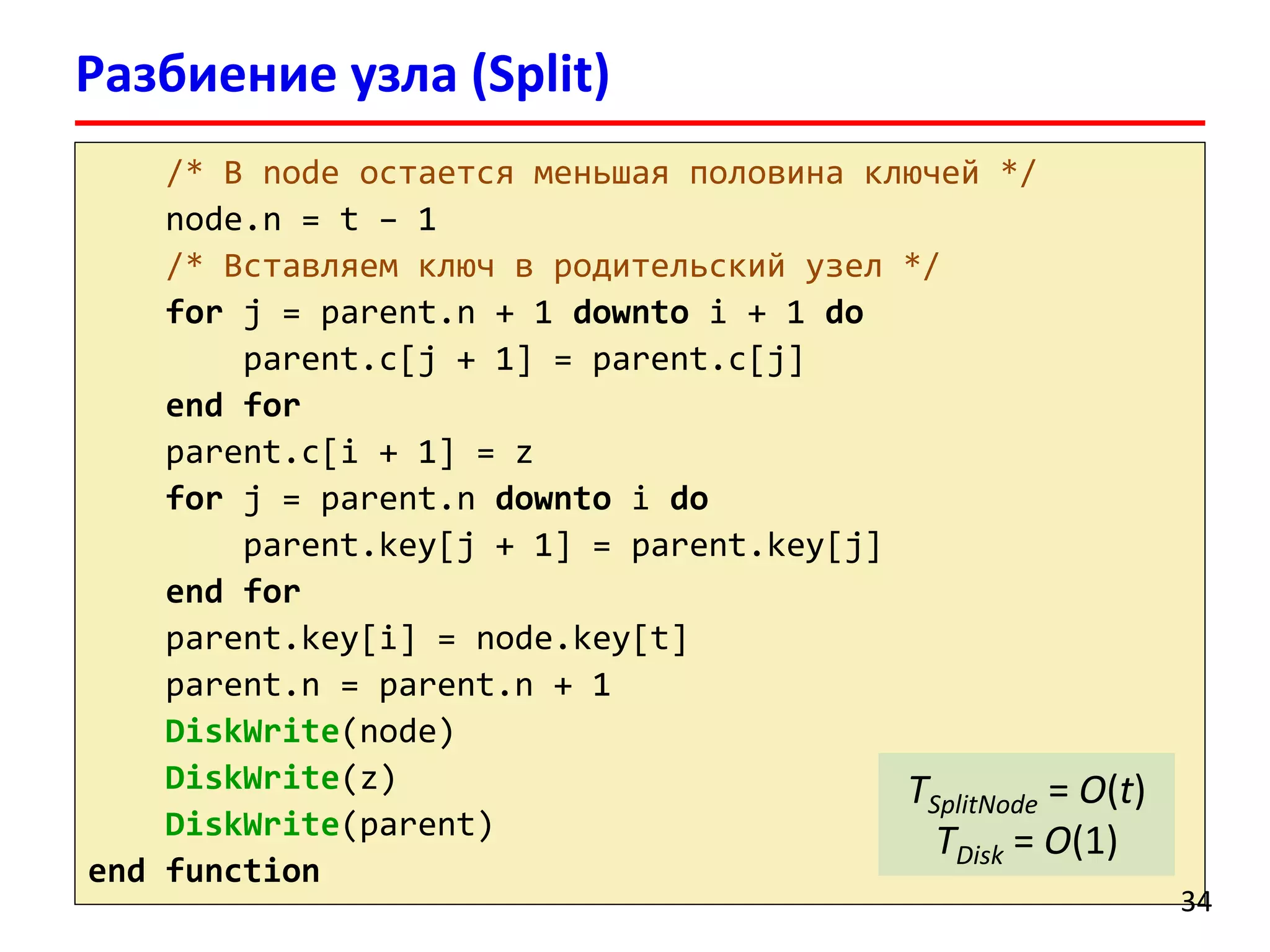 Разбиение узла (Split)

/* В node остается меньшая половина ключей */
node.n = t – 1
/* Вставляем ключ в родительский узел */
for j = parent.n + 1 downto i + 1 do
parent.c[j + 1] = parent.c[j]
end for
parent.c[i + 1] = z
for j = parent.n downto i do
parent.key[j + 1] = parent.key[j]
end for
parent.key[i] = node.key[t]
parent.n = parent.n + 1
DiskWrite(node)
DiskWrite(z)
DiskWrite(parent)
end function

$T_{SplitNode} = O(t)$
$T_{Disk} = O(1)$

34